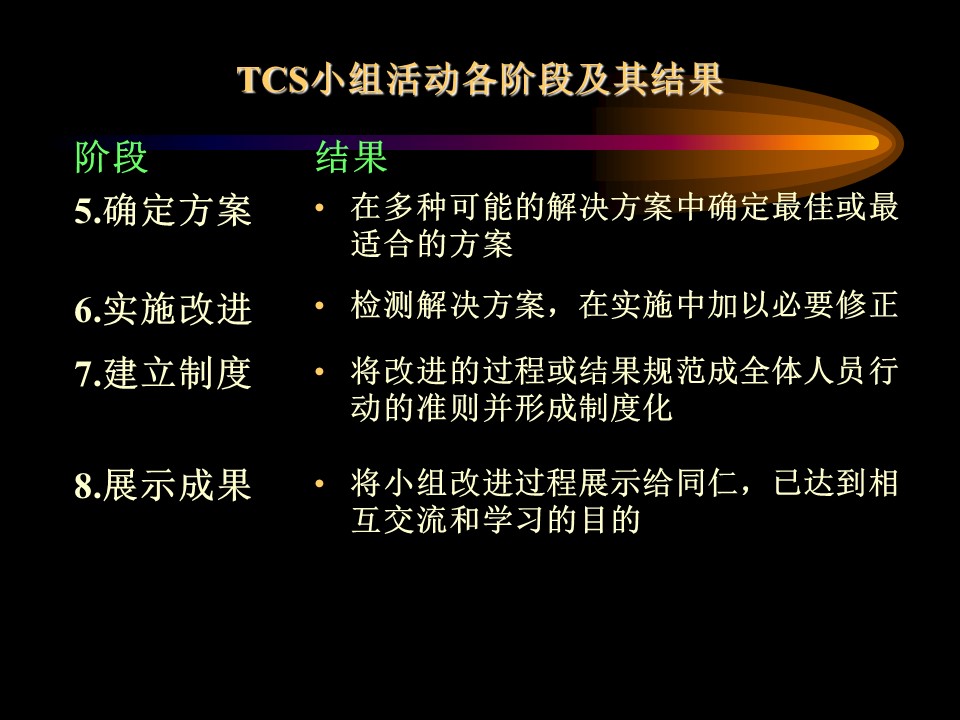 TCS小组活动各阶段及其结果

| 阶段 | 结果 |
|---|---|
| 5.确定方案 | • 在多种可能的解决方案中确定最佳或最适合的方案 |
| 6.实施改进 | • 检测解决方案，在实施中加以必要修正 |
| 7.建立制度 | • 将改进的过程或结果规范成全体人员行动的准则并形成制度化 |
| 8.展示成果 | • 将小组改进过程展示给同仁，已达到相互交流和学习的目的 |